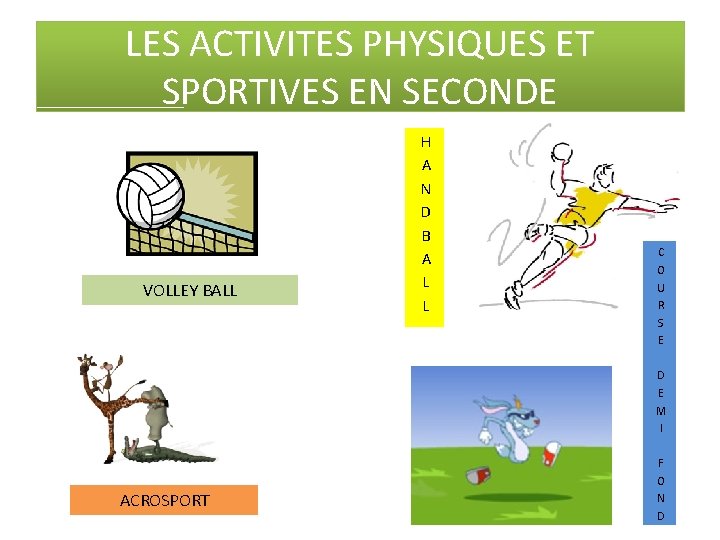 LES ACTIVITES PHYSIQUES ET SPORTIVES EN SECONDE

VOLLEY BALL

HANDBALL

COURSE DEMI FOND

ACROSPORT